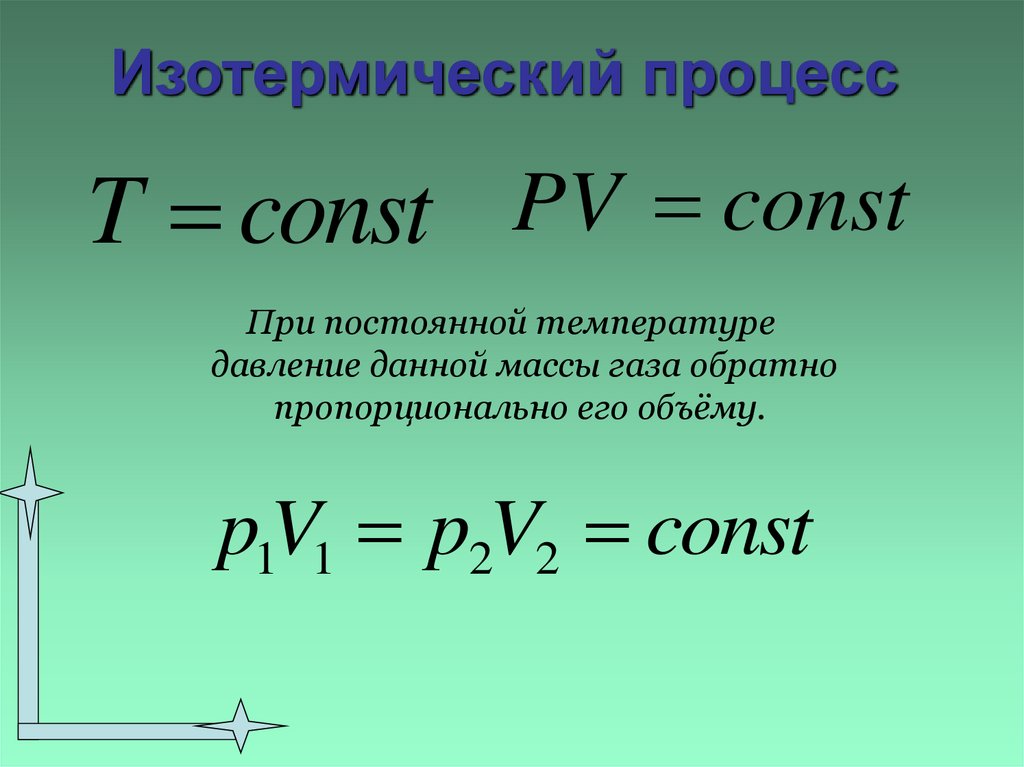 Изотермический процесс

$T = const$ $PV = const$

При постоянной температуре давление данной массы газа обратно пропорционально его объёму.

$p_1V_1 = p_2V_2 = const$